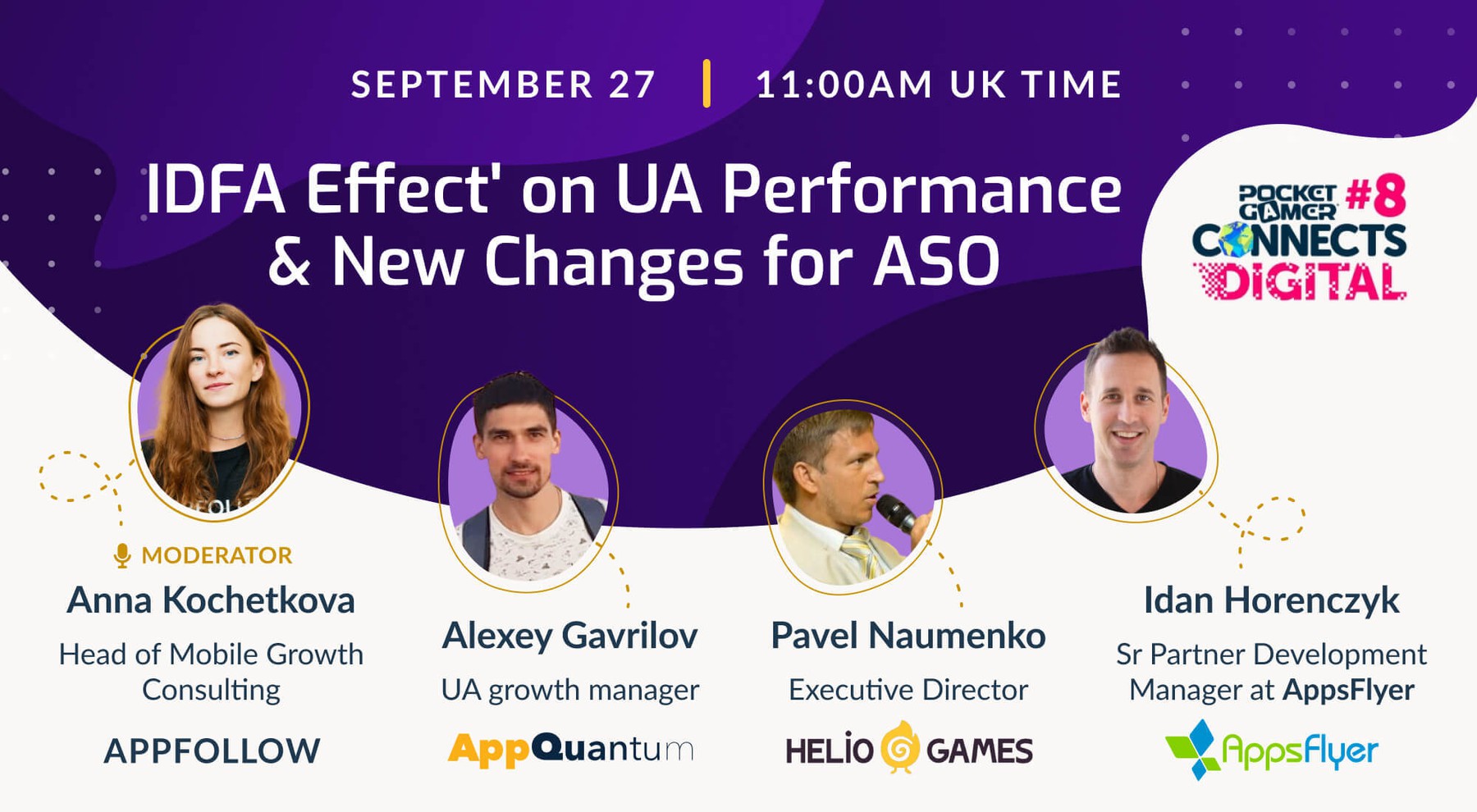 SEPTEMBER 27 | 11:00AM UK TIME

IDFA Effect' on UA Performance & New Changes for ASO

POCKET GAMER #8 CONNECTS DIGITAL

MODERATOR
Anna Kochetkova
Head of Mobile Growth Consulting
APPFOLLOW

Alexey Gavrilov
UA growth manager
AppQuantum

Pavel Naumenko
Executive Director
HELIO GAMES

Idan Horenczyk
Sr Partner Development Manager at AppsFlyer
AppsFlyer